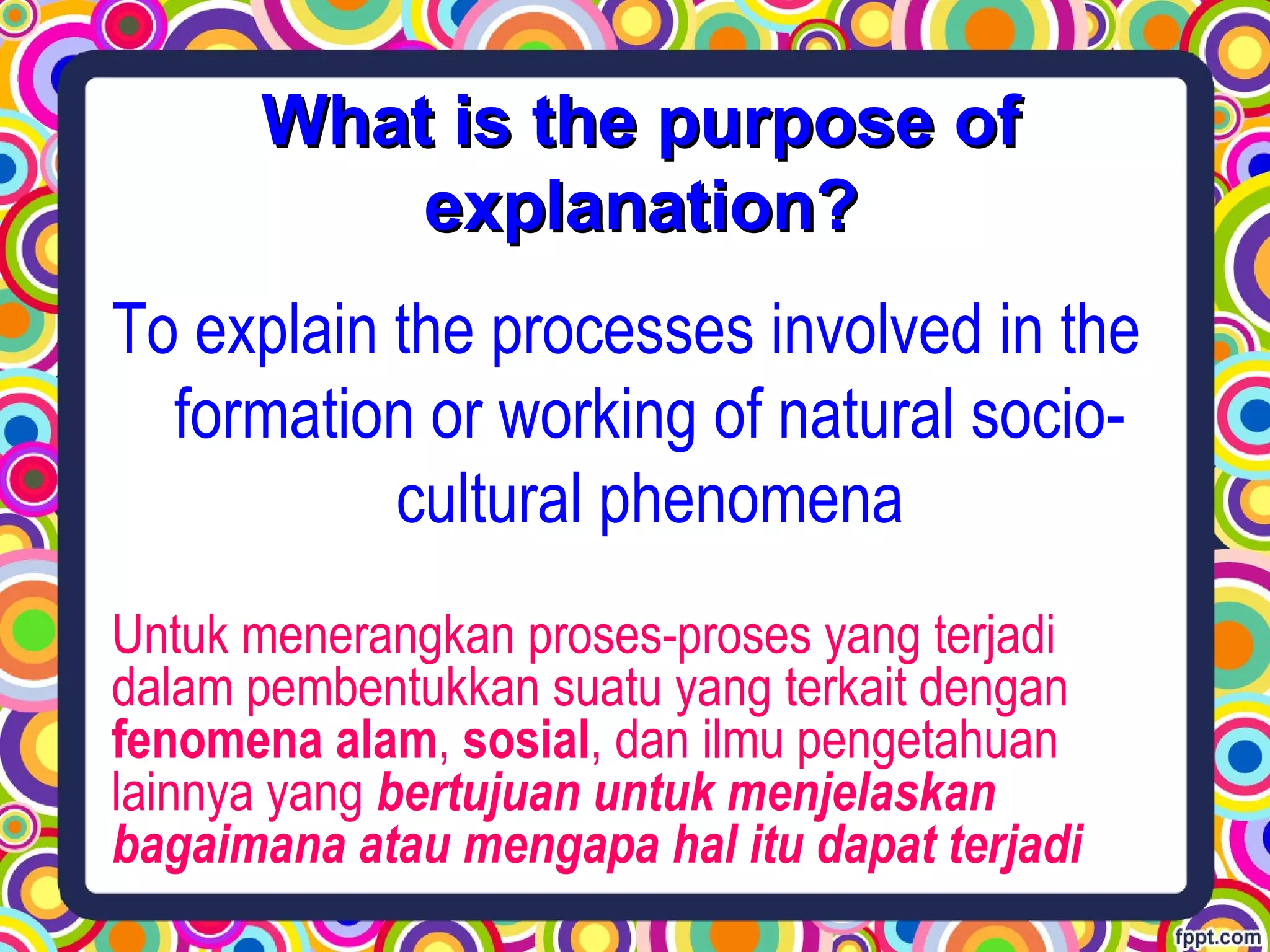 What is the purpose of explanation?

To explain the processes involved in the formation or working of natural socio-cultural phenomena

Untuk menerangkan proses-proses yang terjadi dalam pembentukkan suatu yang terkait dengan fenomena alam, sosial, dan ilmu pengetahuan lainnya yang bertujuan untuk menjelaskan bagaimana atau mengapa hal itu dapat terjadi

fppt.com